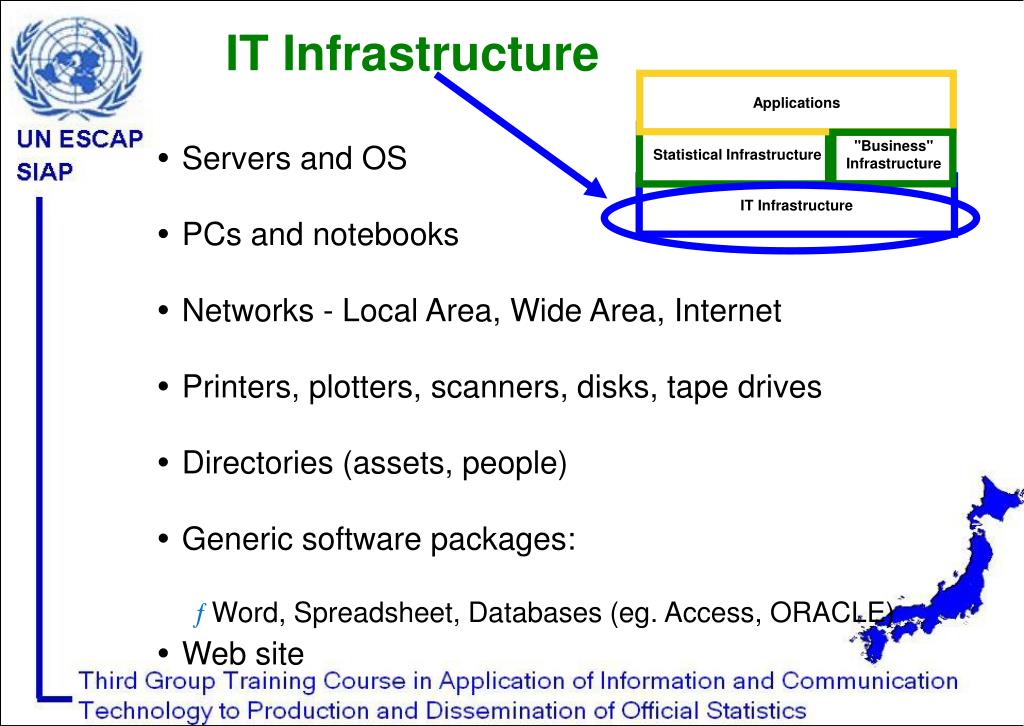 UN ESCAP
SIAP

IT Infrastructure

Applications

Statistical Infrastructure

"Business" Infrastructure

IT Infrastructure

• Servers and OS

• PCs and notebooks

• Networks - Local Area, Wide Area, Internet

• Printers, plotters, scanners, disks, tape drives

• Directories (assets, people)

• Generic software packages:

ƒ Word, Spreadsheet, Databases (eg. Access, ORACLE)

• Web site

Third Group Training Course in Application of Information and Communication Technology to Production and Dissemination of Official Statistics